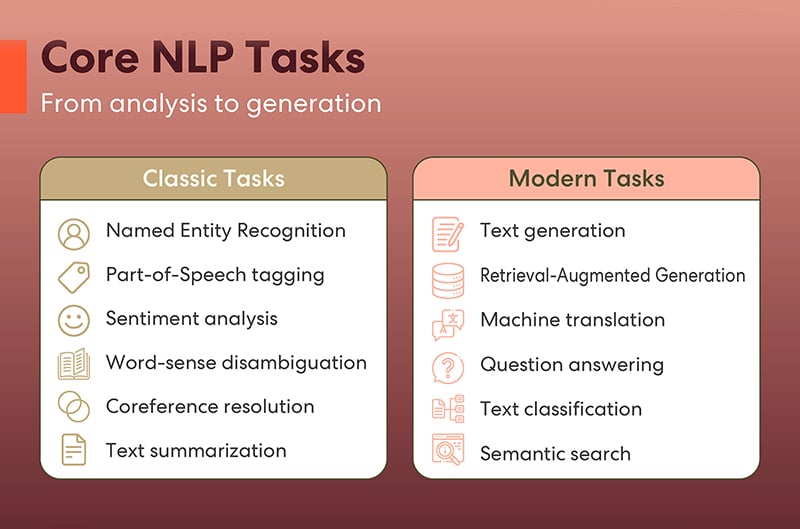 Core NLP Tasks
From analysis to generation

Classic Tasks

Named Entity Recognition
Part-of-Speech tagging
Sentiment analysis
Word-sense disambiguation
Coreference resolution
Text summarization

Modern Tasks

Text generation
Retrieval-Augmented Generation
Machine translation
Question answering
Text classification
Semantic search